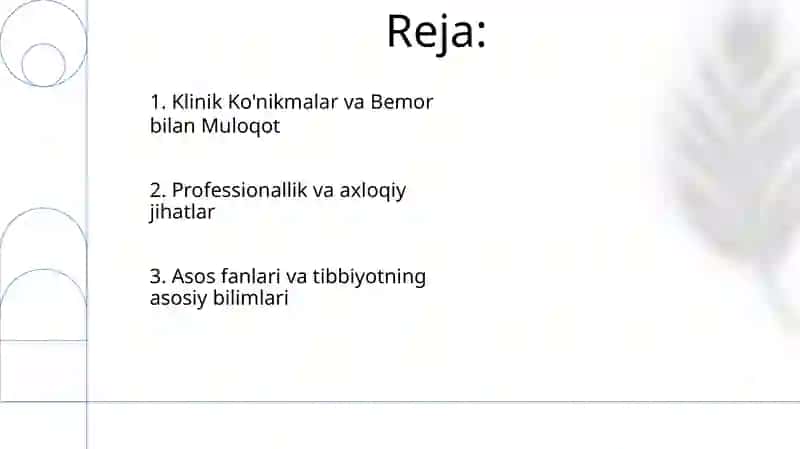 Reja:

1. Klinik Ko'nikmalar va Bemor bilan Muloqot

2. Professionallik va axloqiy jihatlar

3. Asos fanlari va tibbiyotning asosiy bilimlari